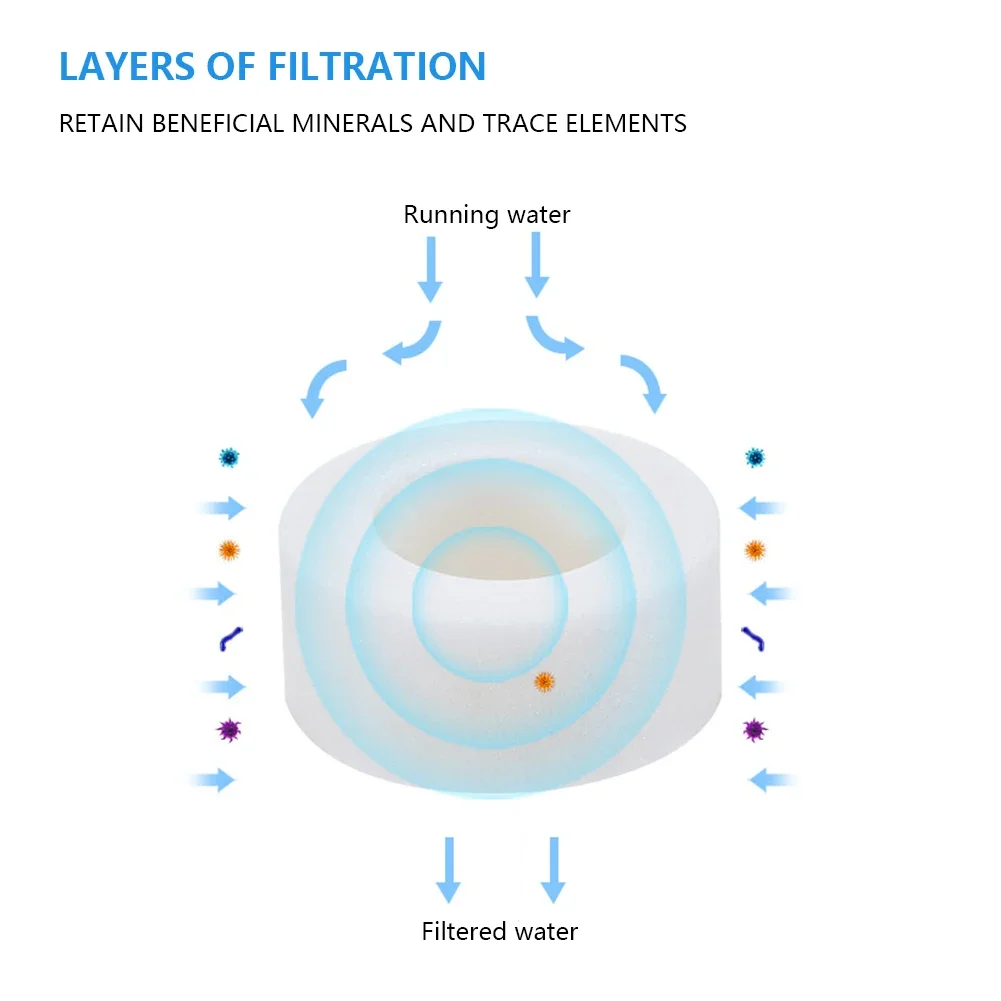 LAYERS OF FILTRATION

RETAIN BENEFICIAL MINERALS AND TRACE ELEMENTS

Running water

Filtered water